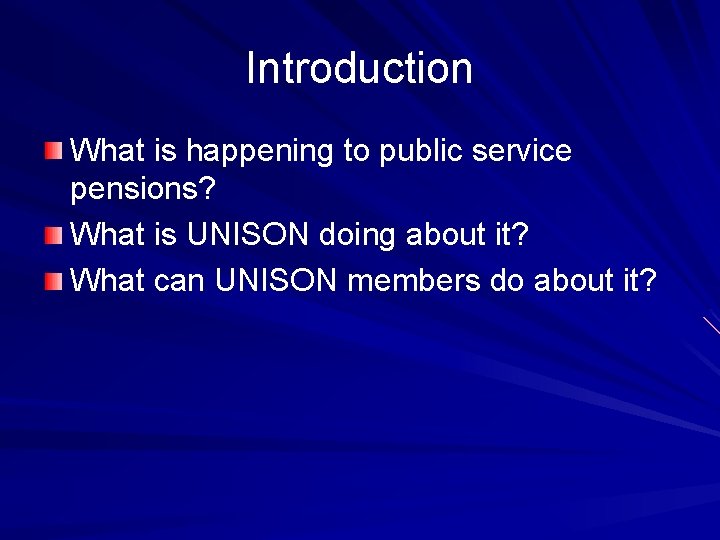 Introduction

What is happening to public service pensions?

What is UNISON doing about it?

What can UNISON members do about it?